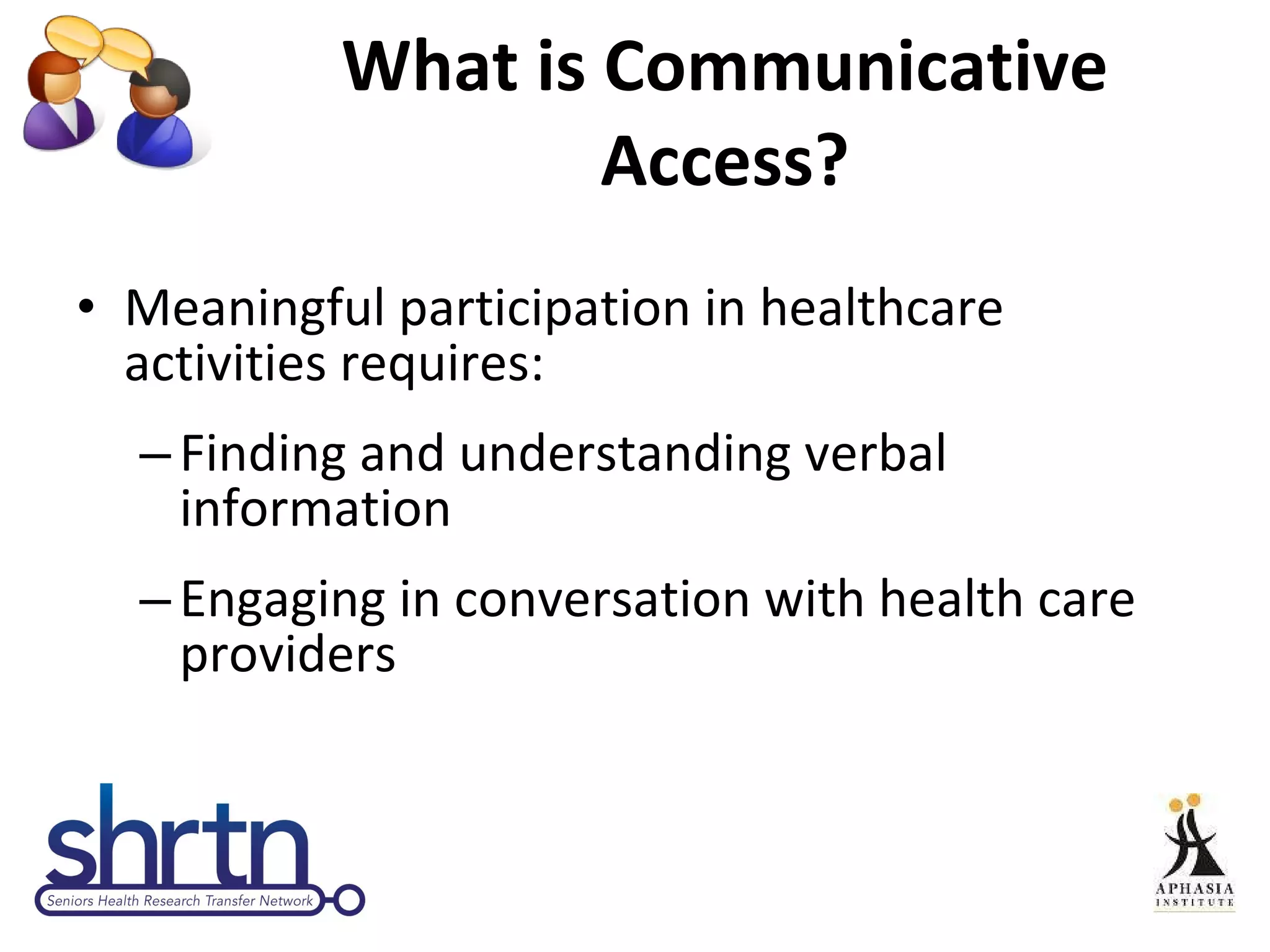 What is Communicative Access?

• Meaningful participation in healthcare activities requires:

– Finding and understanding verbal information

– Engaging in conversation with health care providers

shrtn
Seniors Health Research Transfer Network

APHASIA INSTITUTE